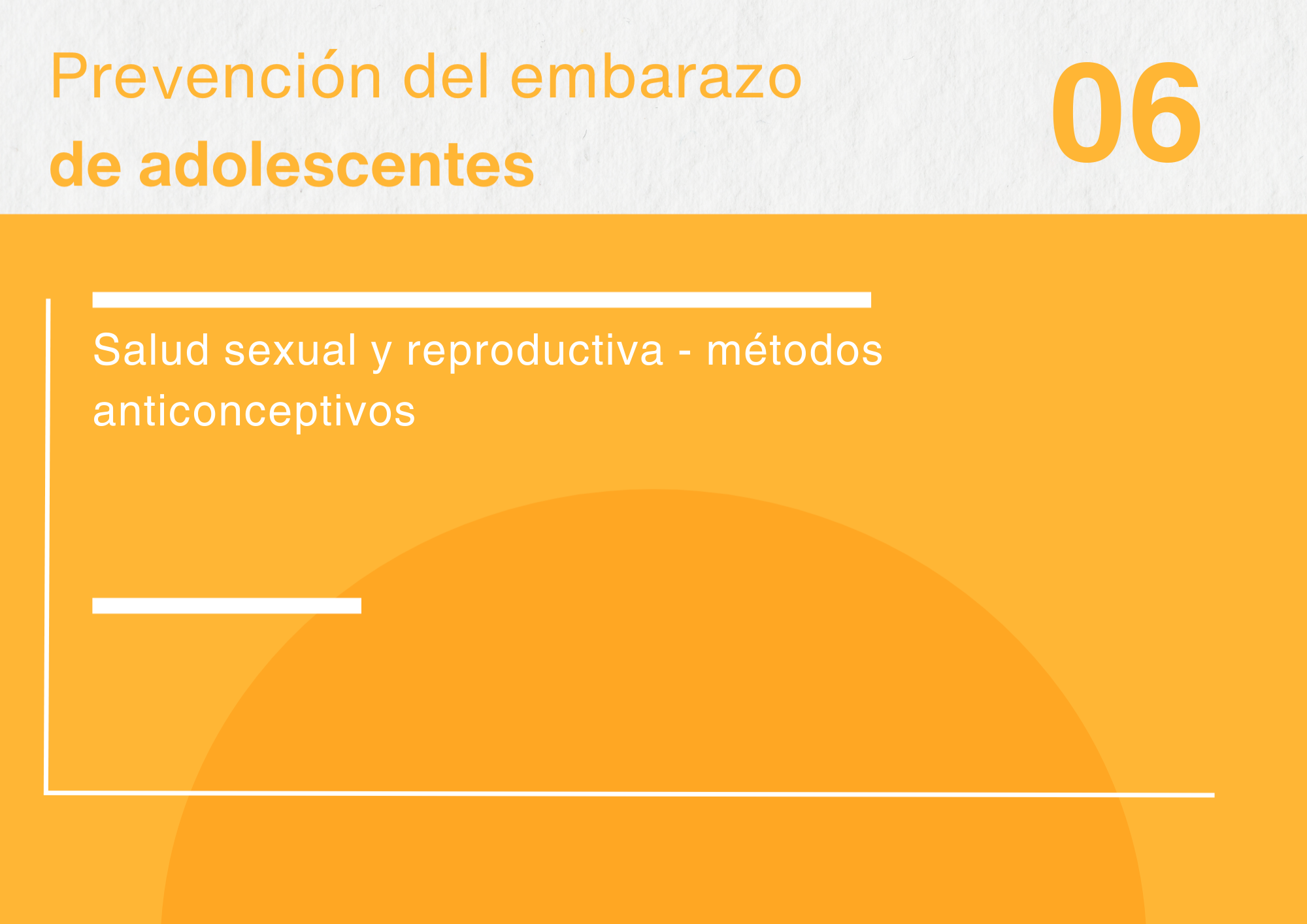 Prevención del embarazo
de adolescentes

06

Salud sexual y reproductiva - métodos anticonceptivos